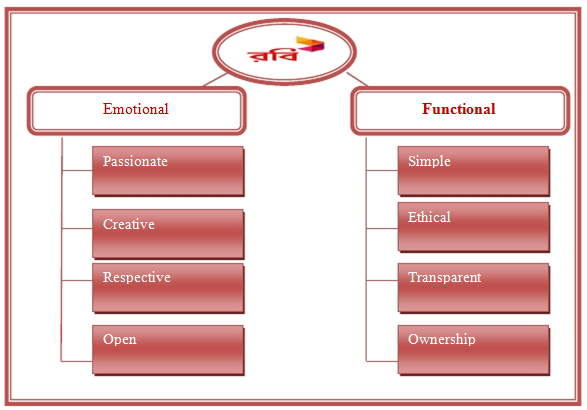 রবি

Emotional

Passionate

Creative

Respective

Open

Functional

Simple

Ethical

Transparent

Ownership